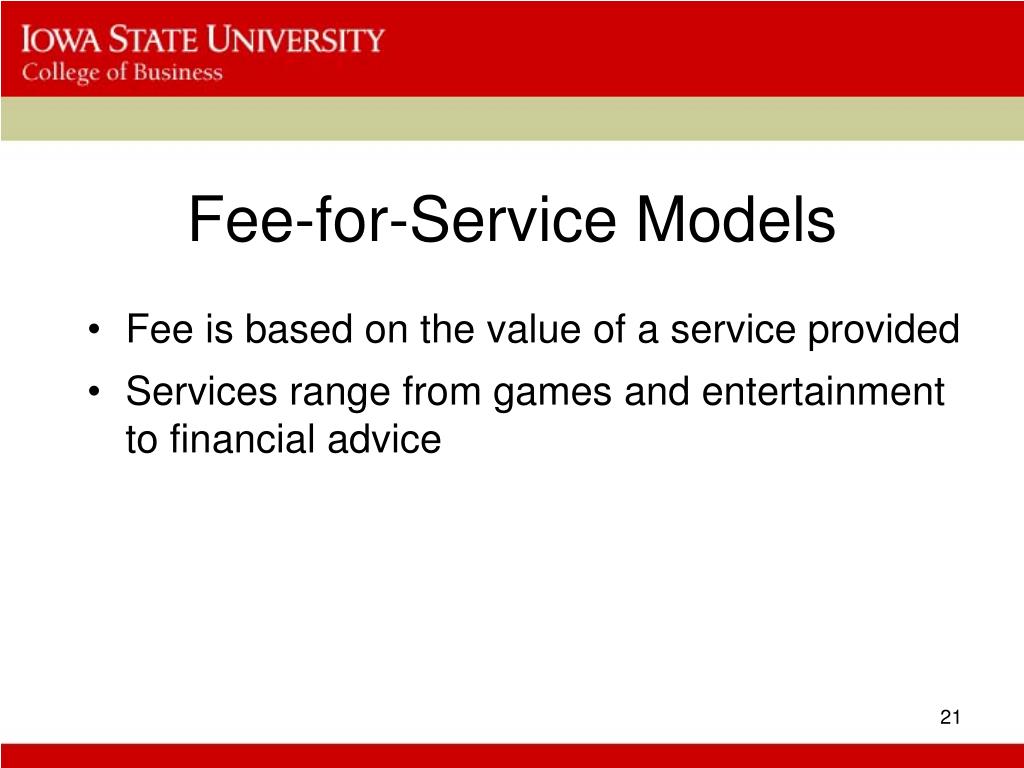 IOWA STATE UNIVERSITY
College of Business

Fee-for-Service Models

• Fee is based on the value of a service provided
• Services range from games and entertainment to financial advice

21